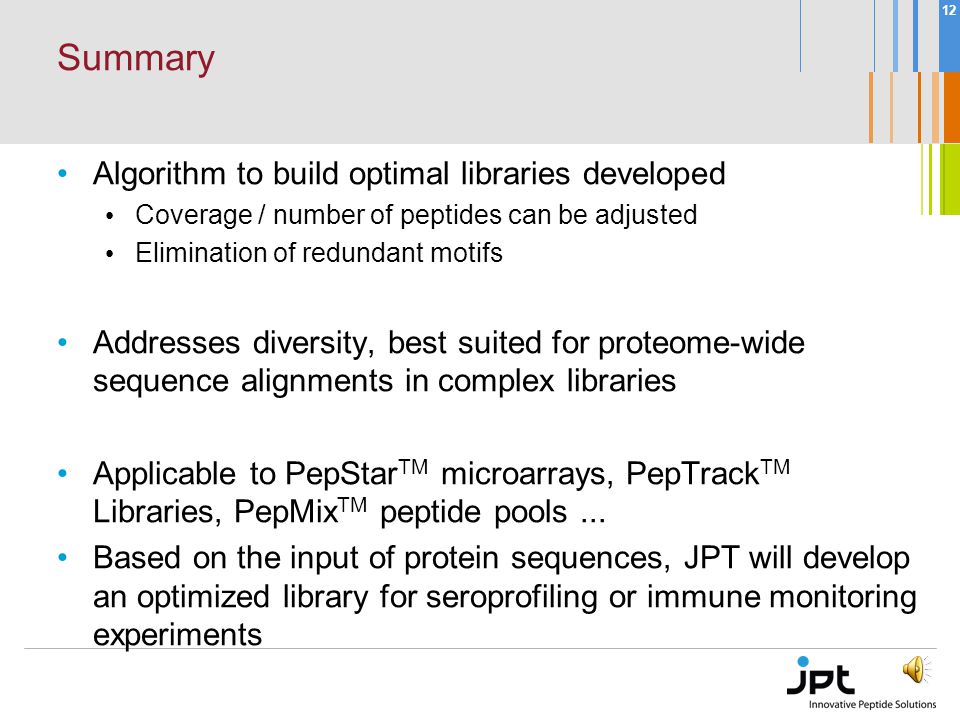 12

Summary

• Algorithm to build optimal libraries developed
  • Coverage / number of peptides can be adjusted
  • Elimination of redundant motifs

• Addresses diversity, best suited for proteome-wide sequence alignments in complex libraries

• Applicable to PepStar$^{TM}$ microarrays, PepTrack$^{TM}$ Libraries, PepMix$^{TM}$ peptide pools ...
• Based on the input of protein sequences, JPT will develop an optimized library for seroprofiling or immune monitoring experiments

jpt
Innovative Peptide Solutions